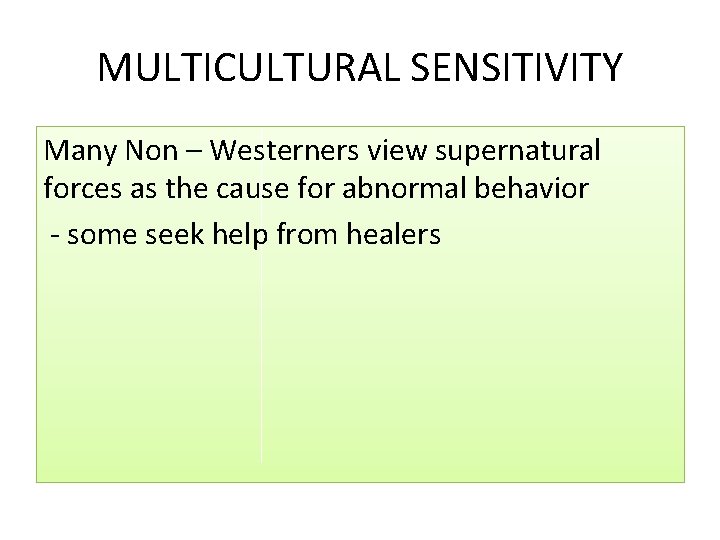 MULTICULTURAL SENSITIVITY

Many Non – Westerners view supernatural forces as the cause for abnormal behavior

- some seek help from healers